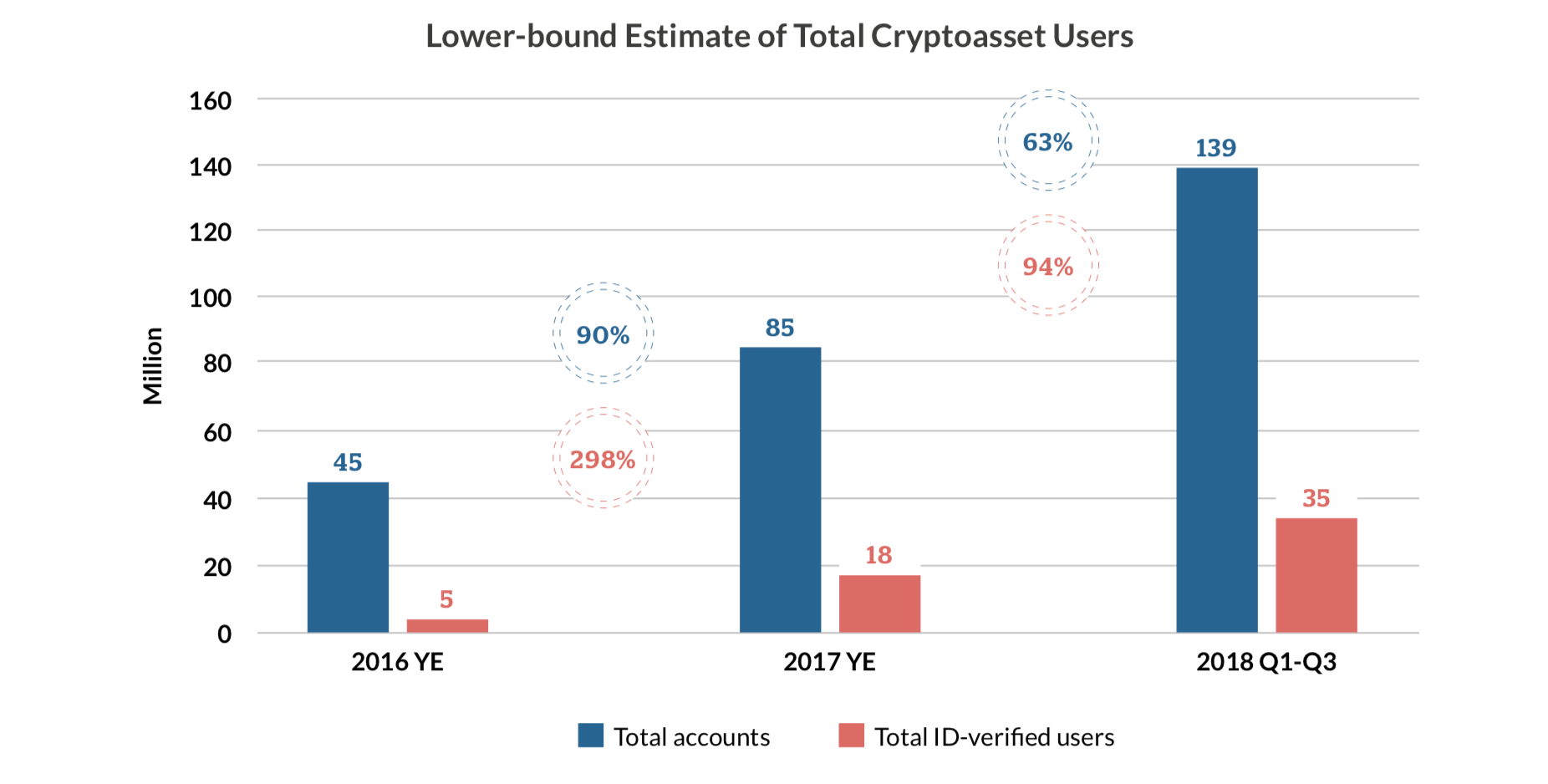 Lower-bound Estimate of Total Cryptoasset Users

Million

160
140
120
100
80
60
40
20
0

45
5
90%
298%
85
18
63%
94%
139
35

2016 YE
2017 YE
2018 Q1-Q3

Total accounts
Total ID-verified users